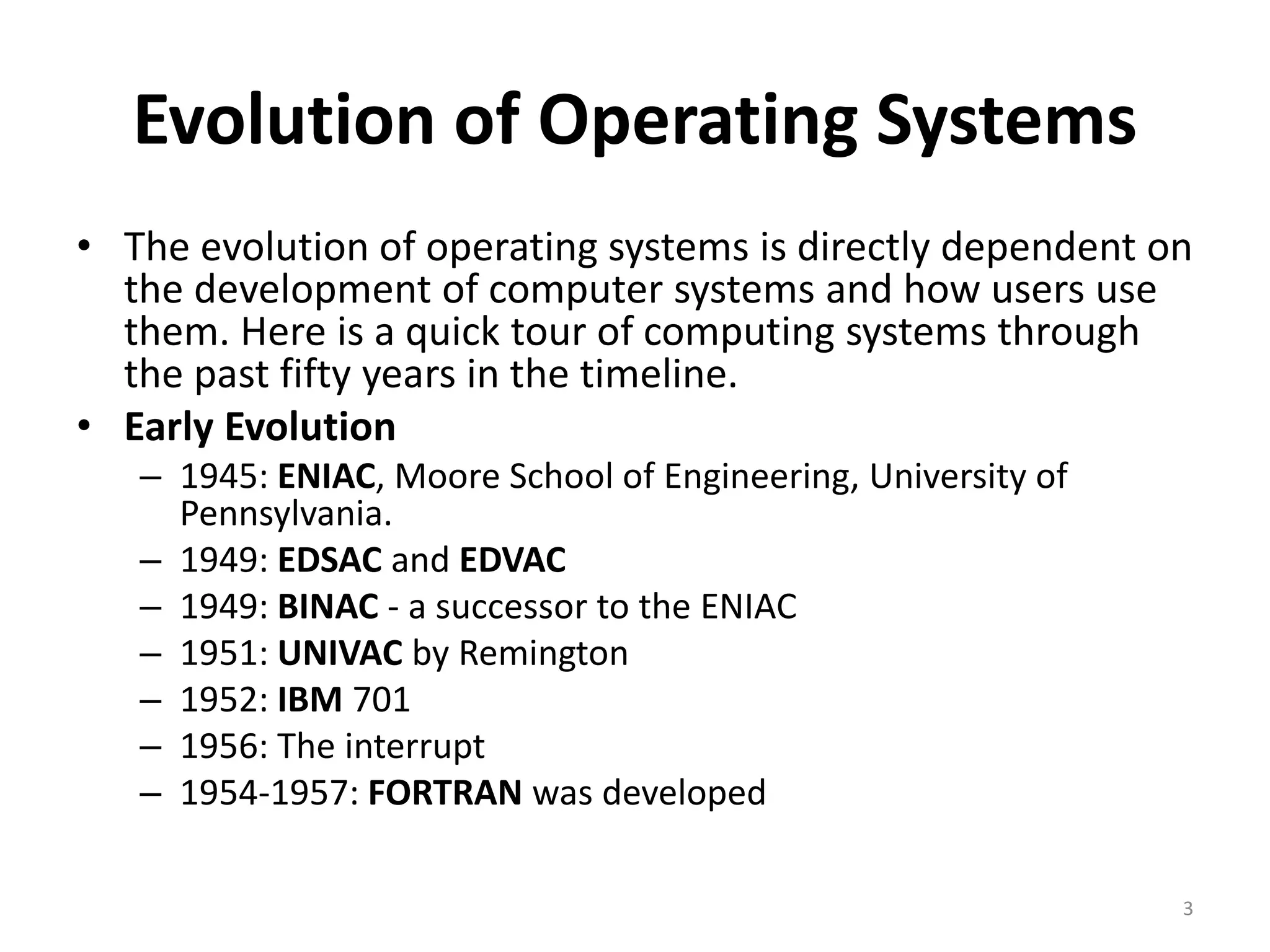 Evolution of Operating Systems

• The evolution of operating systems is directly dependent on the development of computer systems and how users use them. Here is a quick tour of computing systems through the past fifty years in the timeline.
• Early Evolution
– 1945: ENIAC, Moore School of Engineering, University of Pennsylvania.
– 1949: EDSAC and EDVAC
– 1949: BINAC - a successor to the ENIAC
– 1951: UNIVAC by Remington
– 1952: IBM 701
– 1956: The interrupt
– 1954-1957: FORTRAN was developed

3